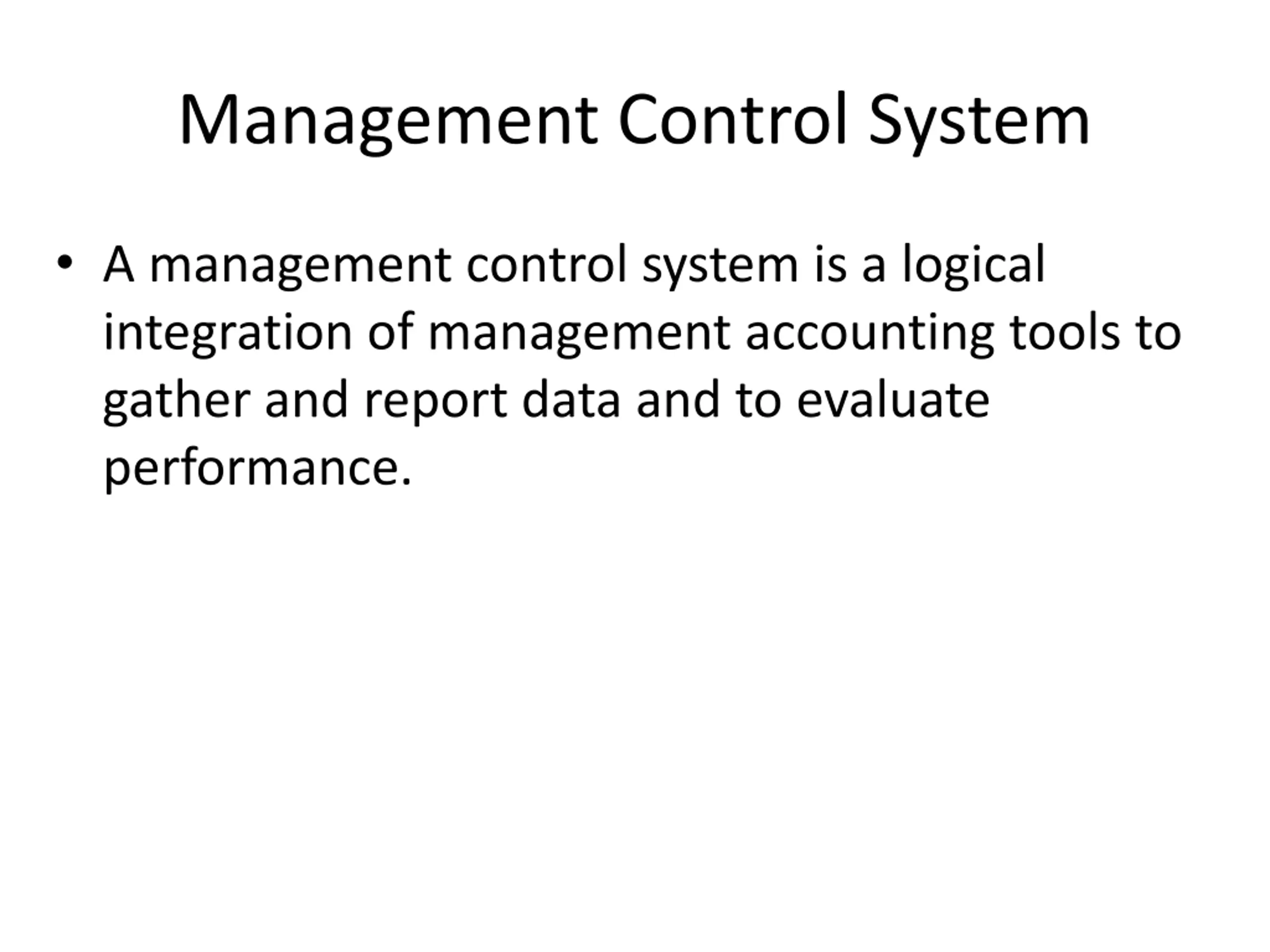 Management Control System

• A management control system is a logical integration of management accounting tools to gather and report data and to evaluate performance.